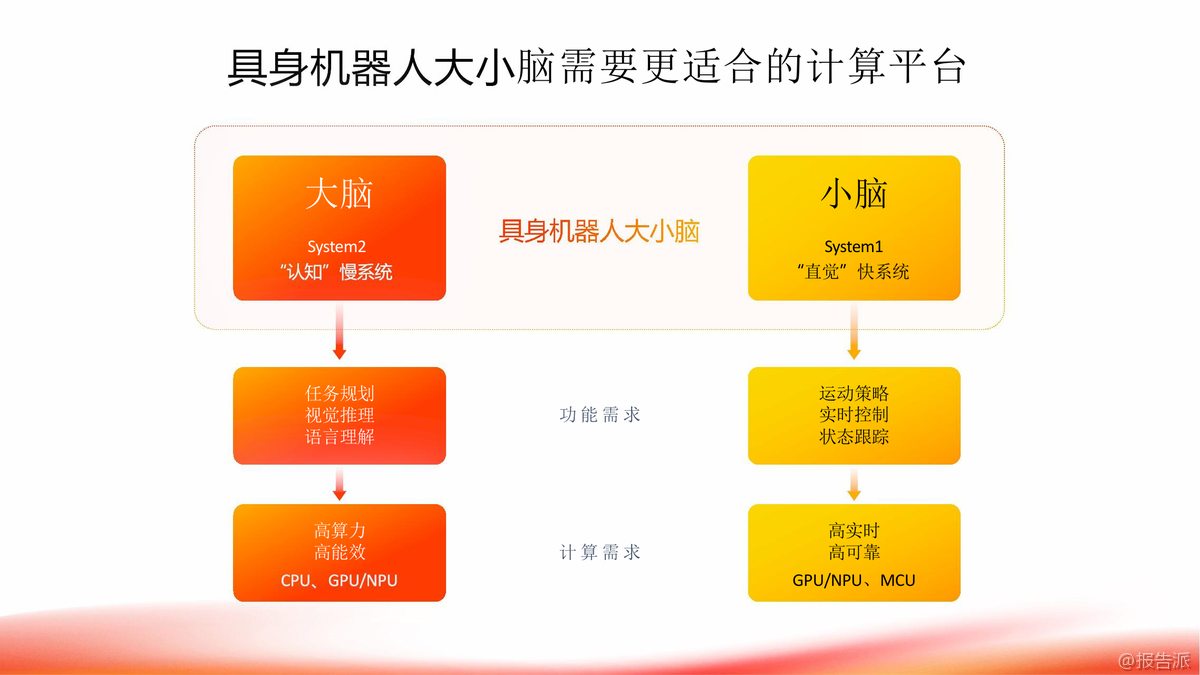 具身机器人大小脑需要更适合的计算平台

大脑
System2
“认知”慢系统

具身机器人大小脑

小脑
System1
“直觉”快系统

任务规划
视觉推理
语言理解

功能需求

运动策略
实时控制
状态跟踪

高算力
高能效
CPU、GPU/NPU

计算需求

高实时
高可靠
GPU/NPU、MCU

@报告派